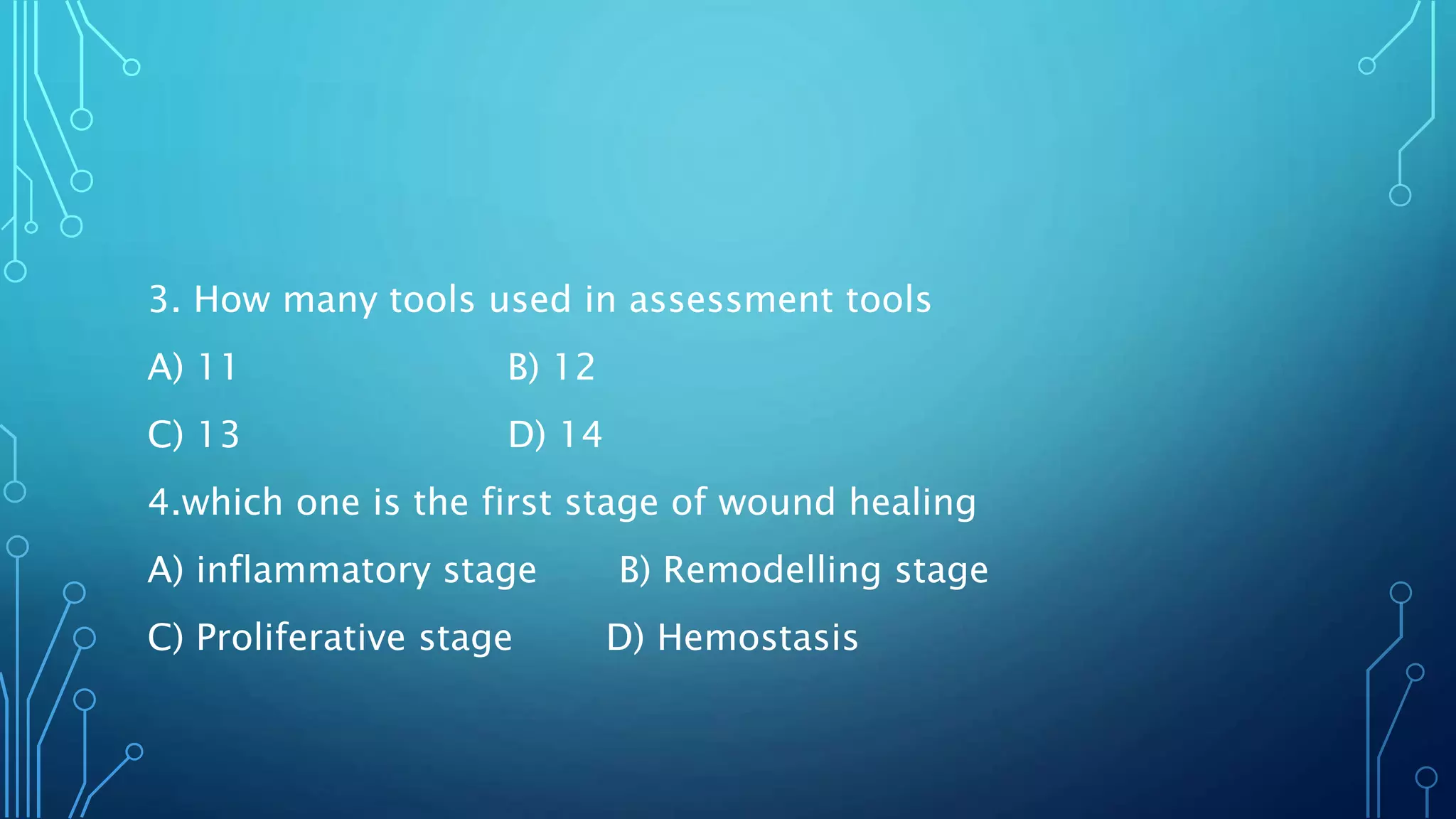 3. How many tools used in assessment tools

A) 11 B) 12

C) 13 D) 14

4.which one is the first stage of wound healing

A) inflammatory stage B) Remodelling stage

C) Proliferative stage D) Hemostasis